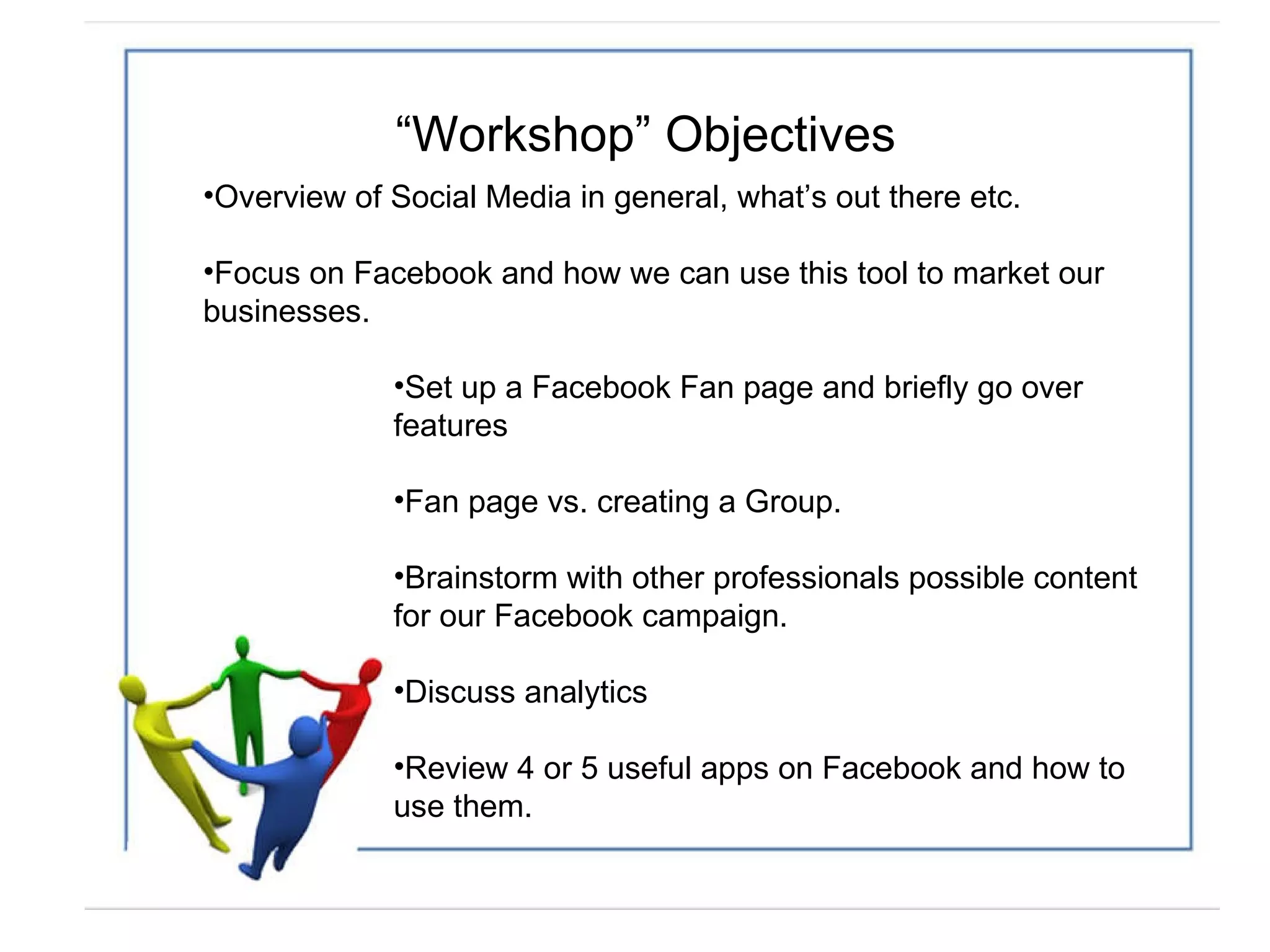 “Workshop” Objectives

•Overview of Social Media in general, what’s out there etc.

•Focus on Facebook and how we can use this tool to market our businesses.

•Set up a Facebook Fan page and briefly go over features

•Fan page vs. creating a Group.

•Brainstorm with other professionals possible content for our Facebook campaign.

•Discuss analytics

•Review 4 or 5 useful apps on Facebook and how to use them.